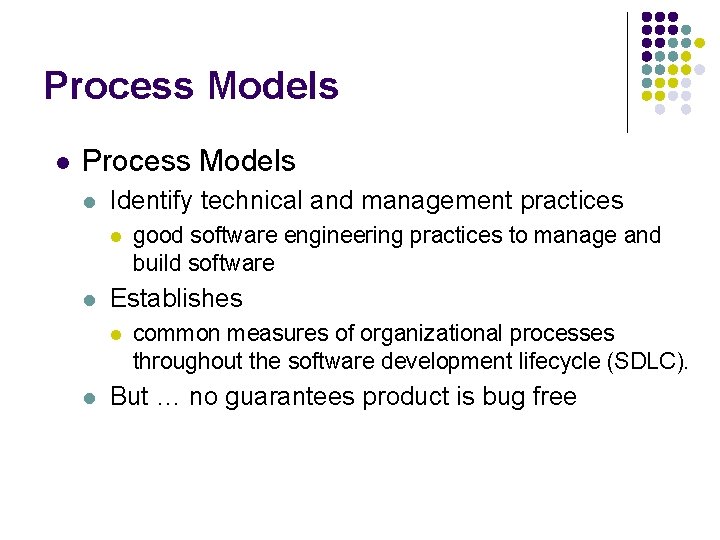 Process Models

- Process Models
  - Identify technical and management practices
    - good software engineering practices to manage and build software
  - Establishes
    - common measures of organizational processes throughout the software development lifecycle (SDLC).
  - But … no guarantees product is bug free